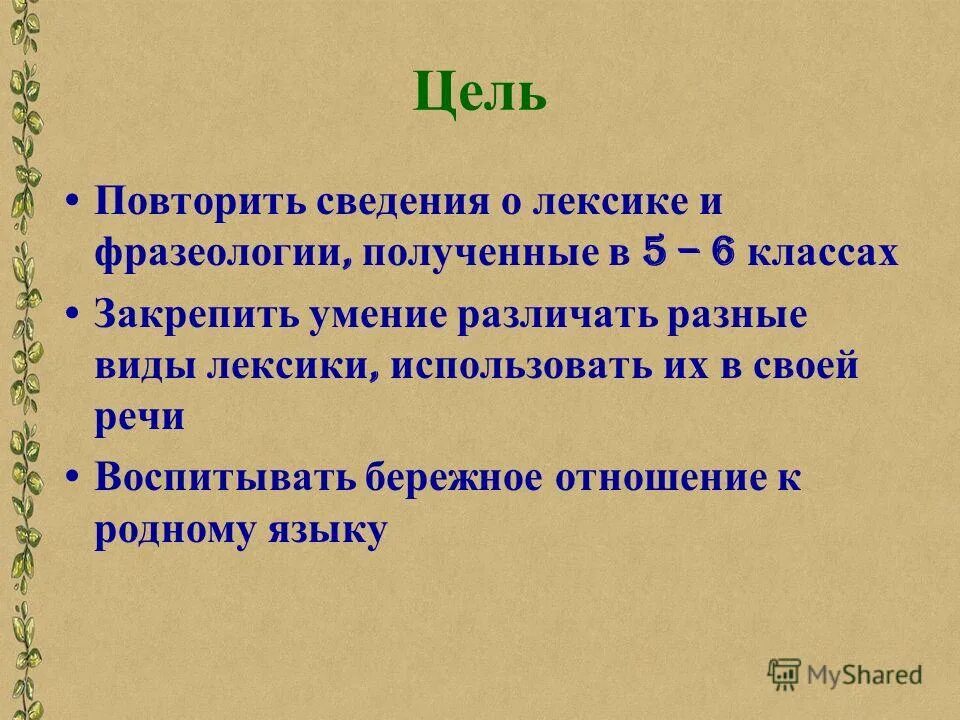 Цель

• Повторить сведения о лексике и фразеологии, полученные в 5 – 6 классах

• Закрепить умение различать разные виды лексики, использовать их в своей речи

• Воспитывать бережное отношение к родному языку

MyShared